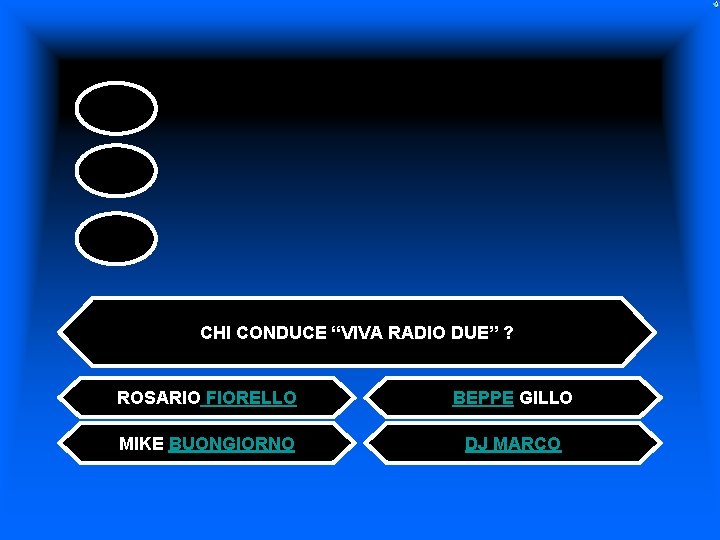 CHI CONDUCE “VIVA RADIO DUE” ?

ROSARIO FIORELLO

BEPPE GILLO

MIKE BUONGIORNO

DJ MARCO